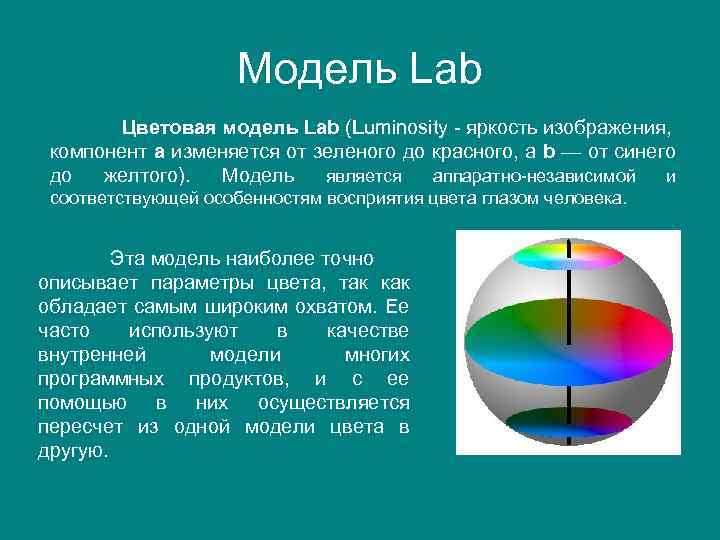 Модель Lab

Цветовая модель Lab (Luminosity - яркость изображения, компонент a изменяется от зеленого до красного, а b — от синего до желтого). Модель является аппаратно-независимой и соответствующей особенностям восприятия цвета глазом человека.

Эта модель наиболее точно описывает параметры цвета, так как обладает самым широким охватом. Ее часто используют в качестве внутренней модели многих программных продуктов, и с ее помощью в них осуществляется пересчет из одной модели цвета в другую.